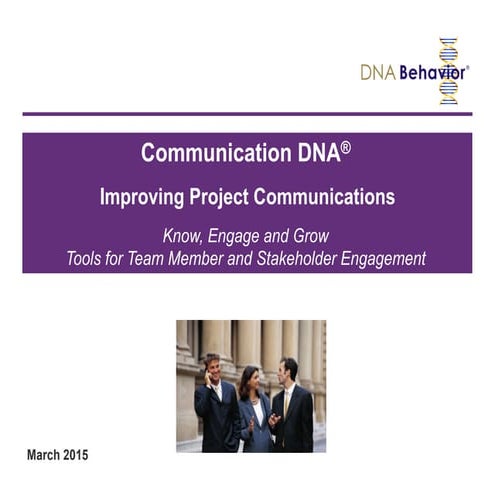 DNA Behavior®

Communication DNA®

Improving Project Communications

Know, Engage and Grow
Tools for Team Member and Stakeholder Engagement

March 2015